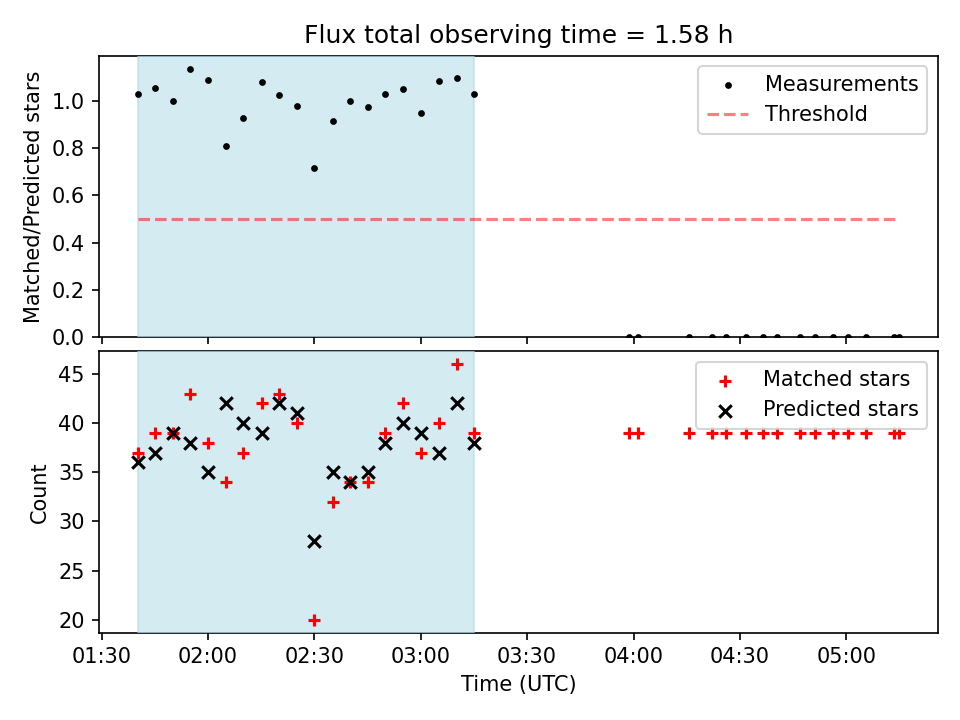 Flux total observing time = 1.58 h

Matched/Predicted stars

1.0
0.8
0.6
0.4
0.2
0.0

Measurements
Threshold

Count

45
40
35
30
25
20

Matched stars
Predicted stars

01:30 02:00 02:30 03:00 03:30 04:00 04:30 05:00

Time (UTC)